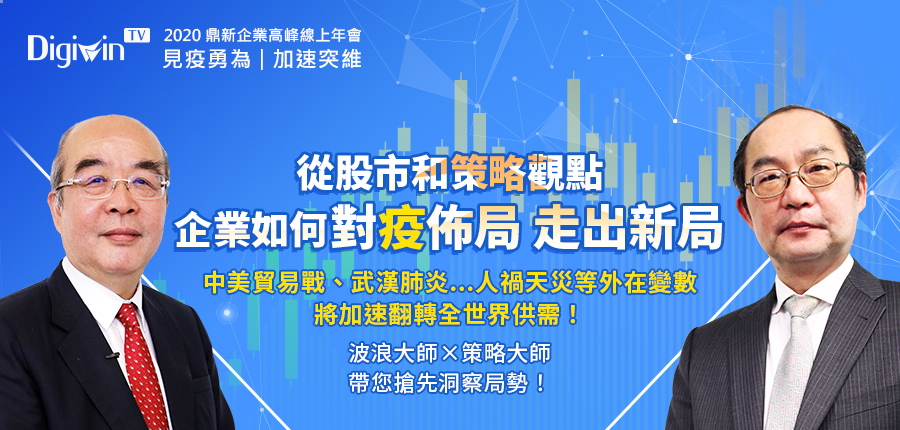 Digiwin TV
2020 鼎新企業高峰線上年會
見疫勇為｜加速突維

從股市和策略觀點
企業如何對疫佈局 走出新局

中美貿易戰、武漢肺炎...人禍天災等外在變數
將加速翻轉全世界供需！

波浪大師×策略大師
帶您搶先洞察局勢！